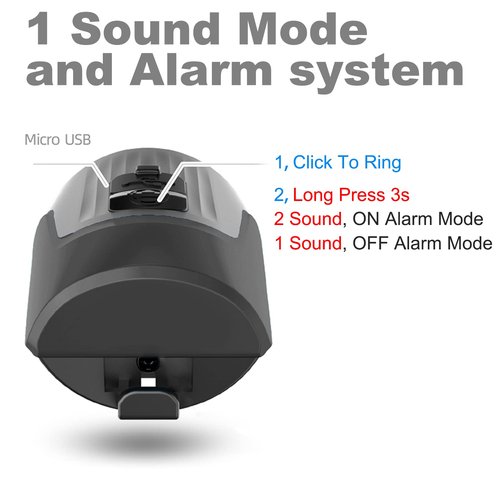 1 Sound Mode and Alarm system

Micro USB

1, Click To Ring

2, Long Press 3s
2 Sound, ON Alarm Mode
1 Sound, OFF Alarm Mode